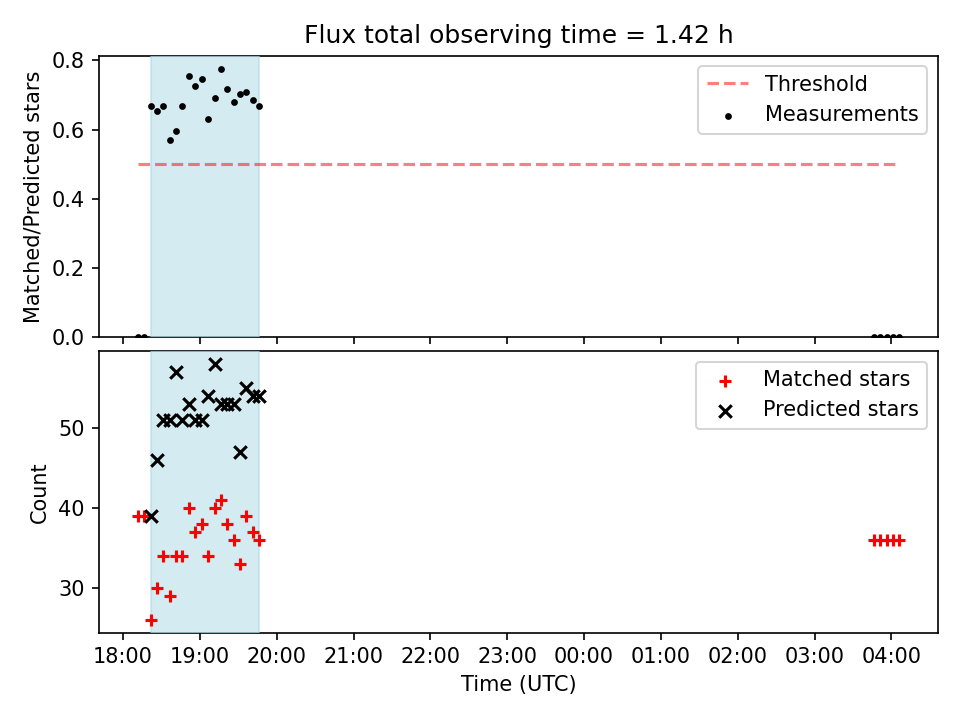 Flux total observing time = 1.42 h

Matched/Predicted stars

0.8
0.6
0.4
0.2
0.0

Threshold
Measurements

Count

50
40
30

Matched stars
Predicted stars

18:00 19:00 20:00 21:00 22:00 23:00 00:00 01:00 02:00 03:00 04:00

Time (UTC)